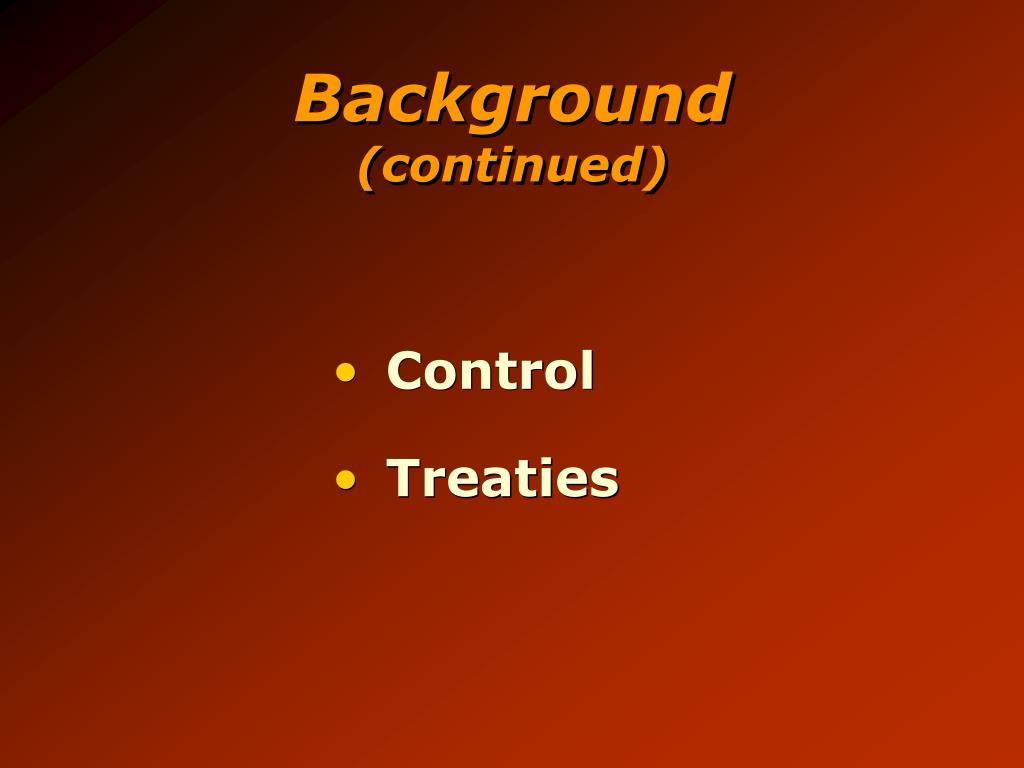 Background
(continued)

• Control
• Treaties